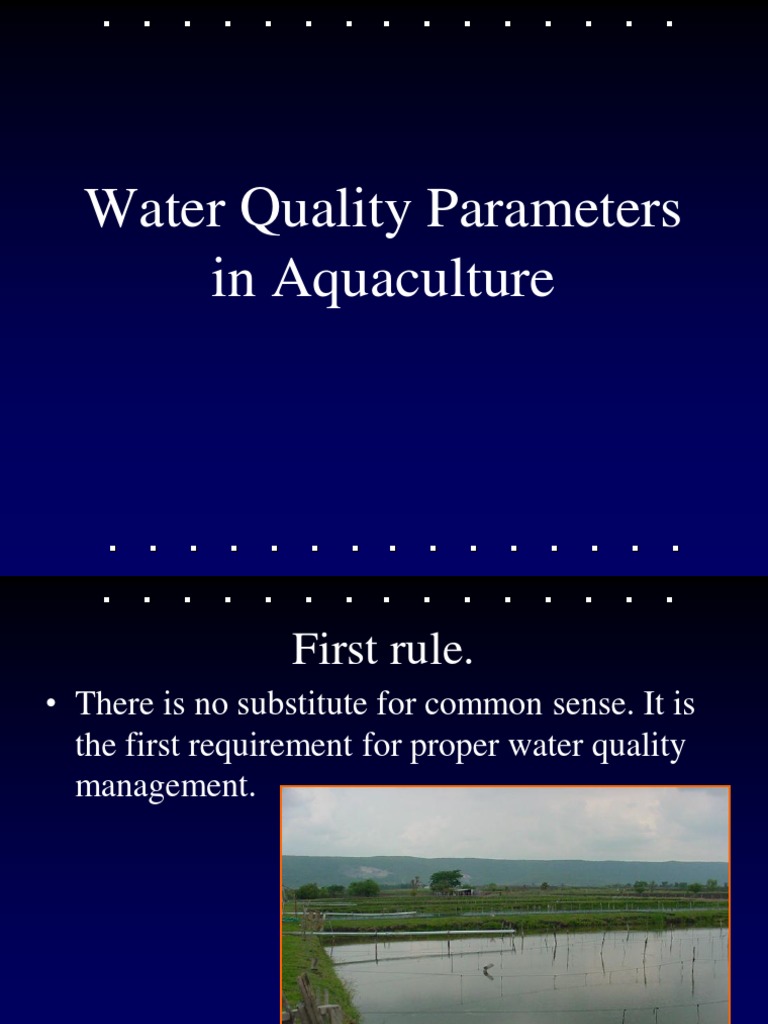 Water Quality Parameters in Aquaculture

First rule.

• There is no substitute for common sense. It is the first requirement for proper water quality management.